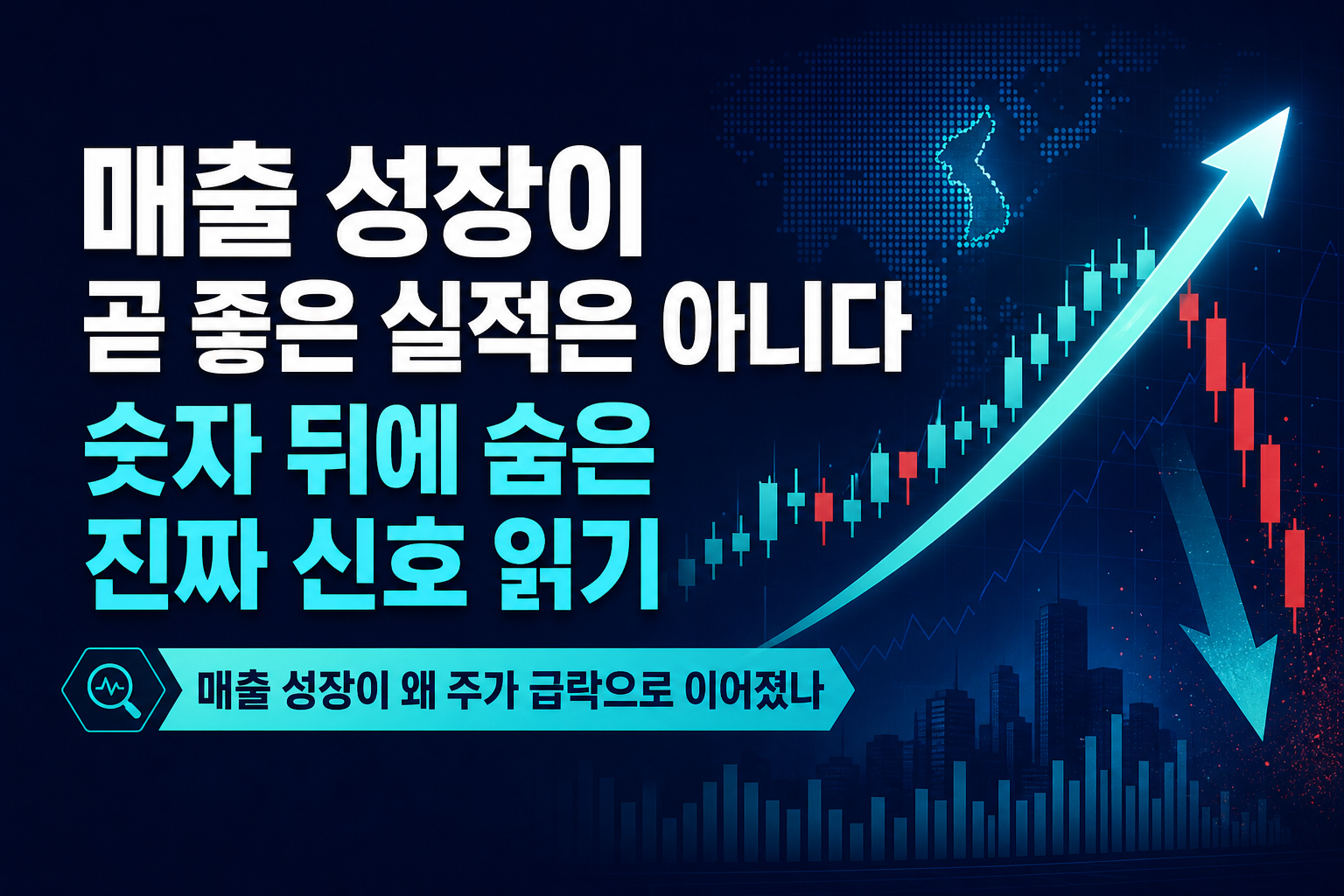 매출 성장이
곧 좋은 실적은 아니다
숫자 뒤에 숨은
진짜 신호 읽기

매출 성장이 왜 주가 급락으로 이어졌나